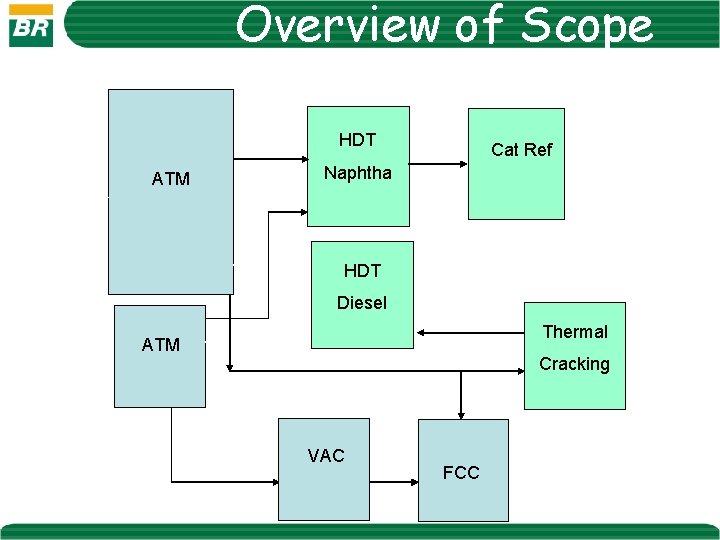 BR

Overview of Scope

ATM

HDT Naphtha

Cat Ref

HDT Diesel

ATM

Thermal Cracking

VAC

FCC